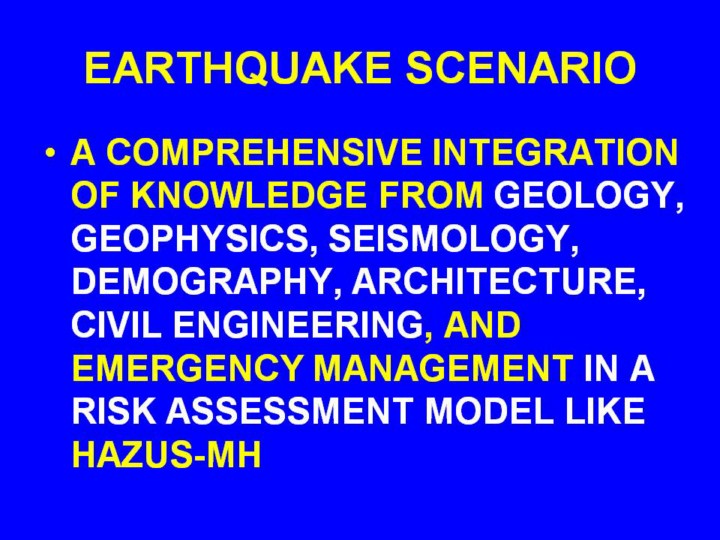 EARTHQUAKE SCENARIO

• A COMPREHENSIVE INTEGRATION OF KNOWLEDGE FROM GEOLOGY, GEOPHYSICS, SEISMOLOGY, DEMOGRAPHY, ARCHITECTURE, CIVIL ENGINEERING, AND EMERGENCY MANAGEMENT IN A RISK ASSESSMENT MODEL LIKE HAZUS-MH